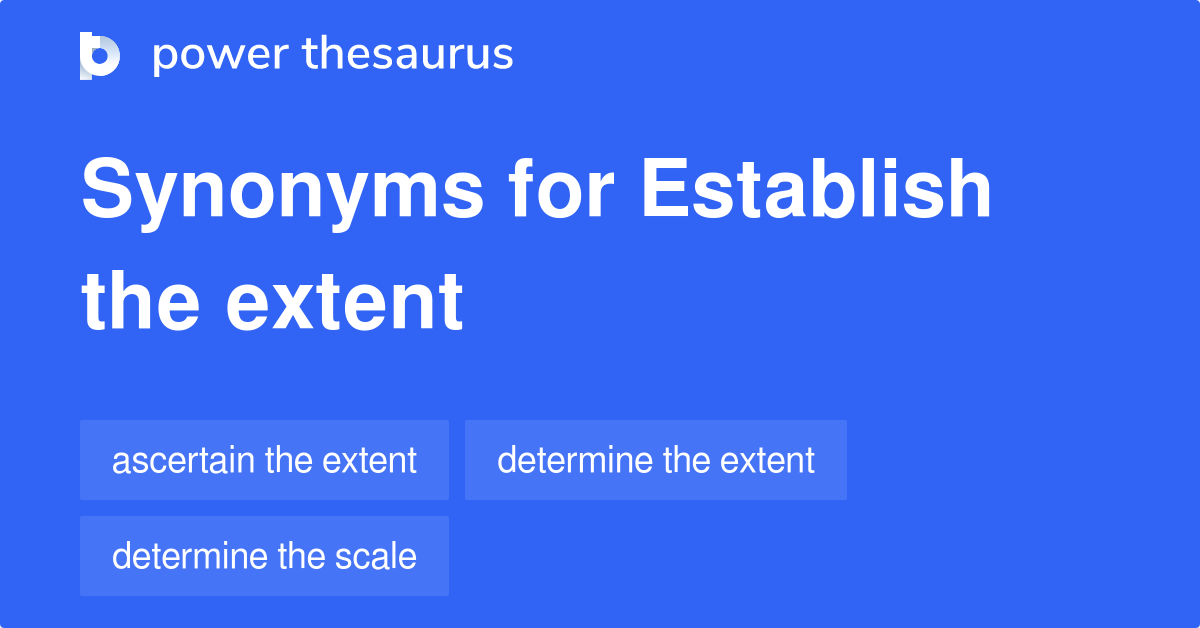 power thesaurus

Synonyms for Establish the extent

ascertain the extent

determine the extent

determine the scale